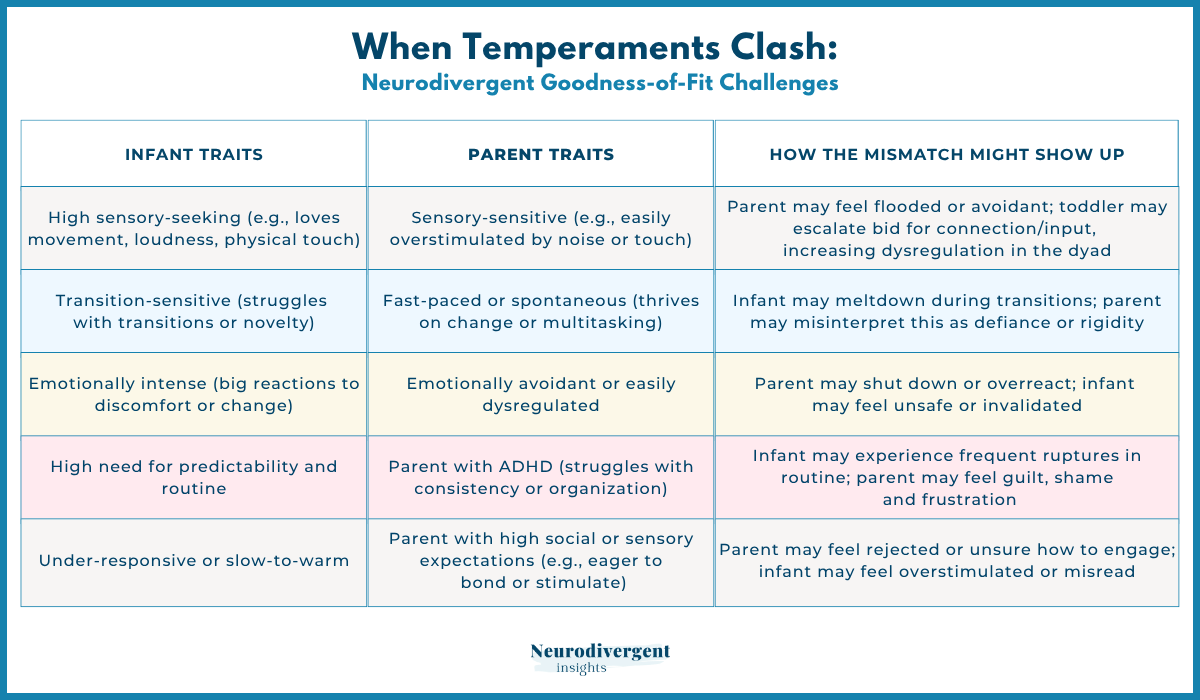 When Temperaments Clash:
Neurodivergent Goodness-of-Fit Challenges

| INFANT TRAITS | PARENT TRAITS | HOW THE MISMATCH MIGHT SHOW UP |
|---|---|---|
| High sensory-seeking (e.g., loves movement, loudness, physical touch) | Sensory-sensitive (e.g., easily overstimulated by noise or touch) | Parent may feel flooded or avoidant; toddler may escalate bid for connection/input, increasing dysregulation in the dyad |
| Transition-sensitive (struggles with transitions or novelty) | Fast-paced or spontaneous (thrives on change or multitasking) | Infant may meltdown during transitions; parent may misinterpret this as defiance or rigidity |
| Emotionally intense (big reactions to discomfort or change) | Emotionally avoidant or easily dysregulated | Parent may shut down or overreact; infant may feel unsafe or invalidated |
| High need for predictability and routine | Parent with ADHD (struggles with consistency or organization) | Infant may experience frequent ruptures in routine; parent may feel guilt, shame and frustration |
| Under-responsive or slow-to-warm | Parent with high social or sensory expectations (e.g., eager to bond or stimulate) | Parent may feel rejected or unsure how to engage; infant may feel overstimulated or misread |

Neurodivergent
insights